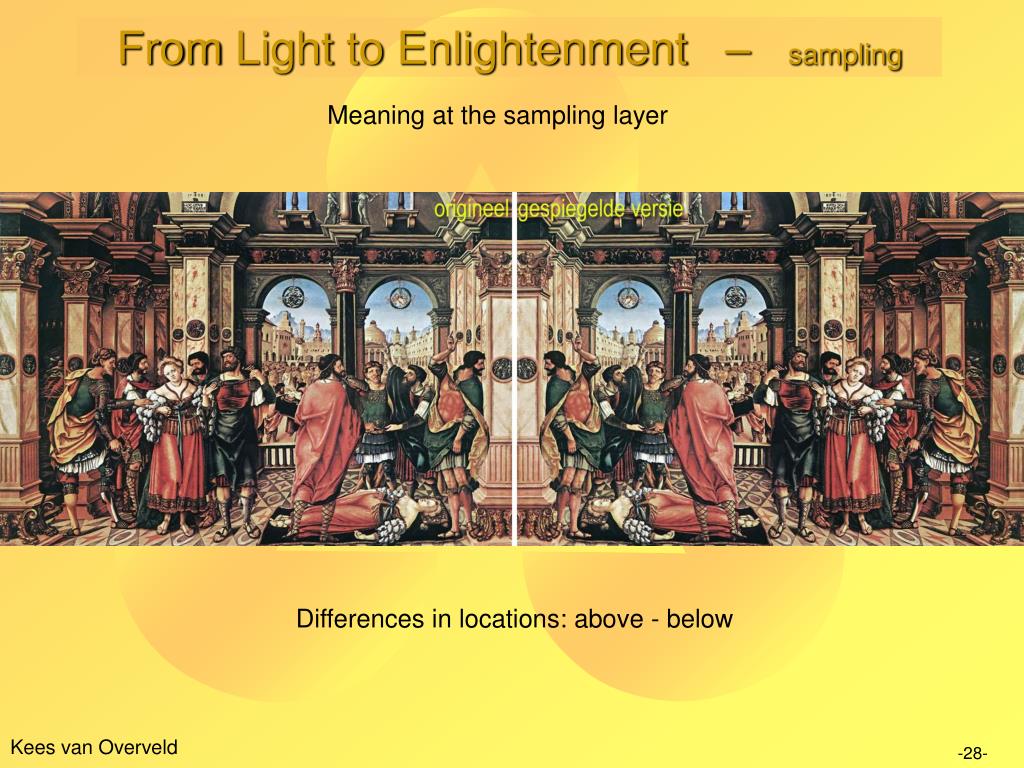 From Light to Enlightenment – sampling

Meaning at the sampling layer

origineel gespiegelde versie

Differences in locations: above - below

Kees van Overveld

-28-